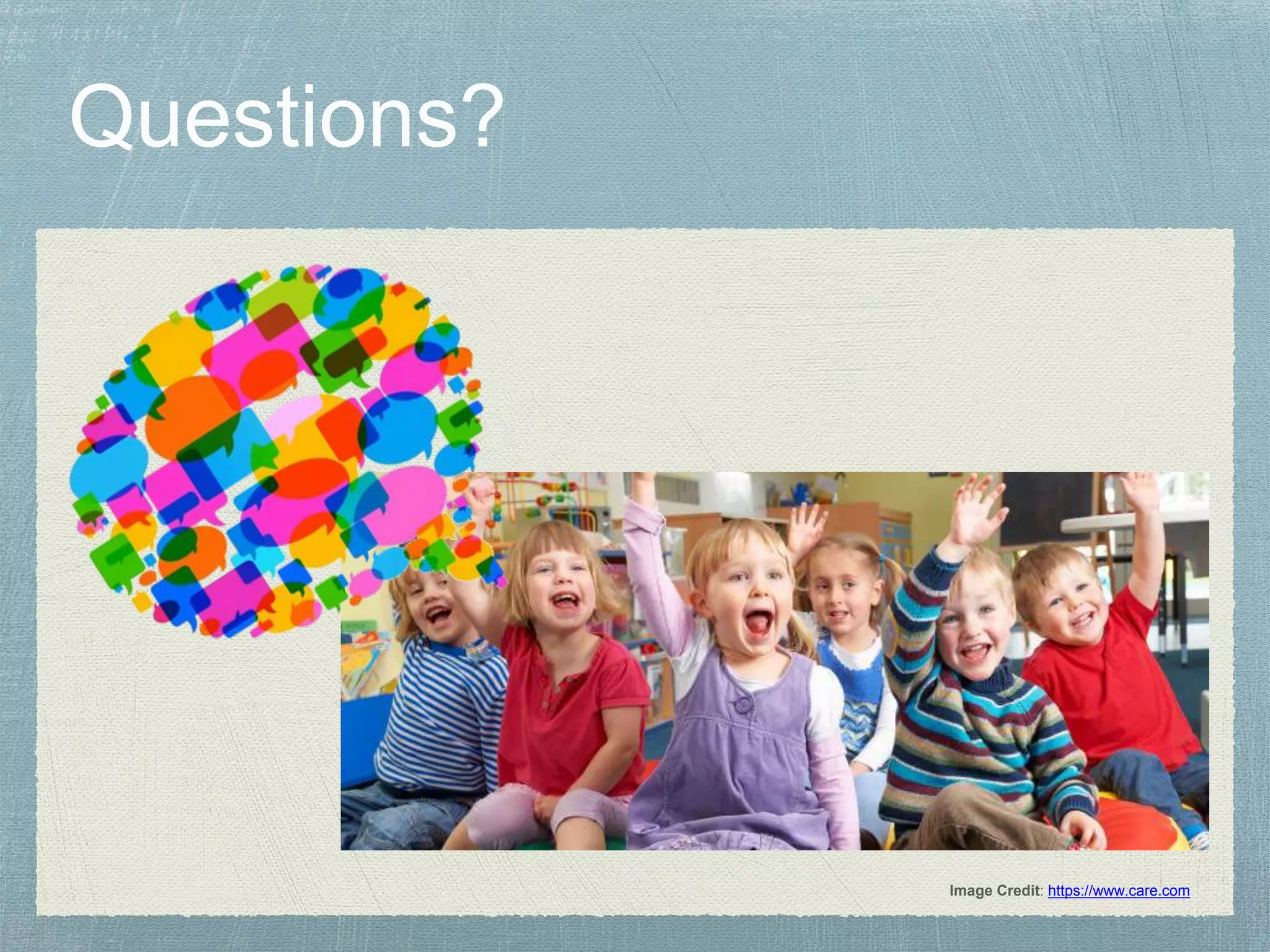 Questions?

Image Credit: https://www.care.com